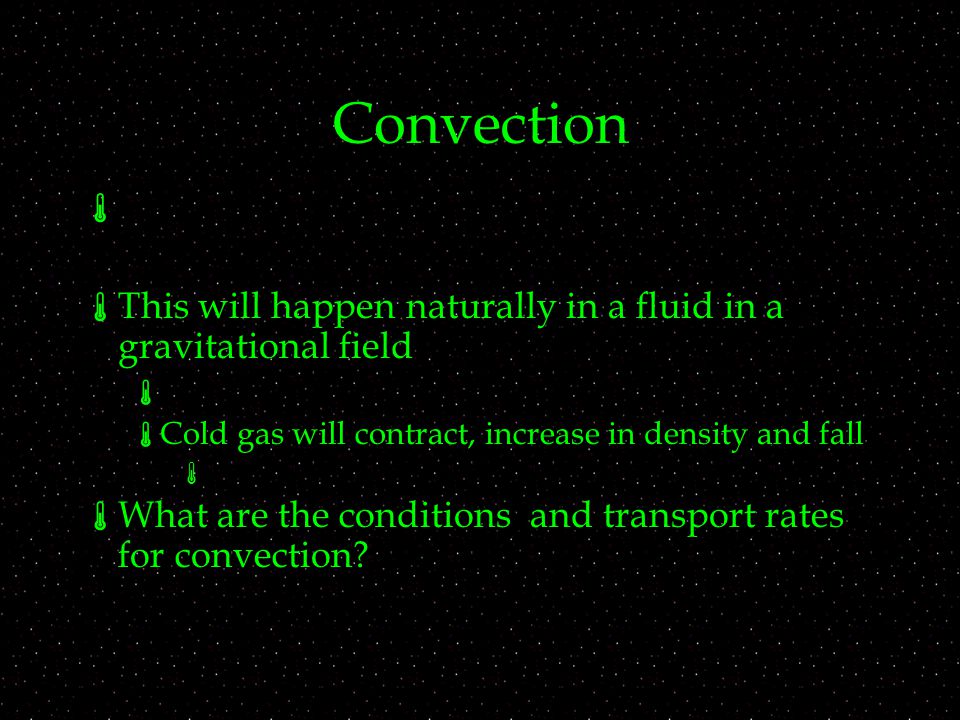 Convection

This will happen naturally in a fluid in a gravitational field

Cold gas will contract, increase in density and fall

What are the conditions and transport rates for convection?